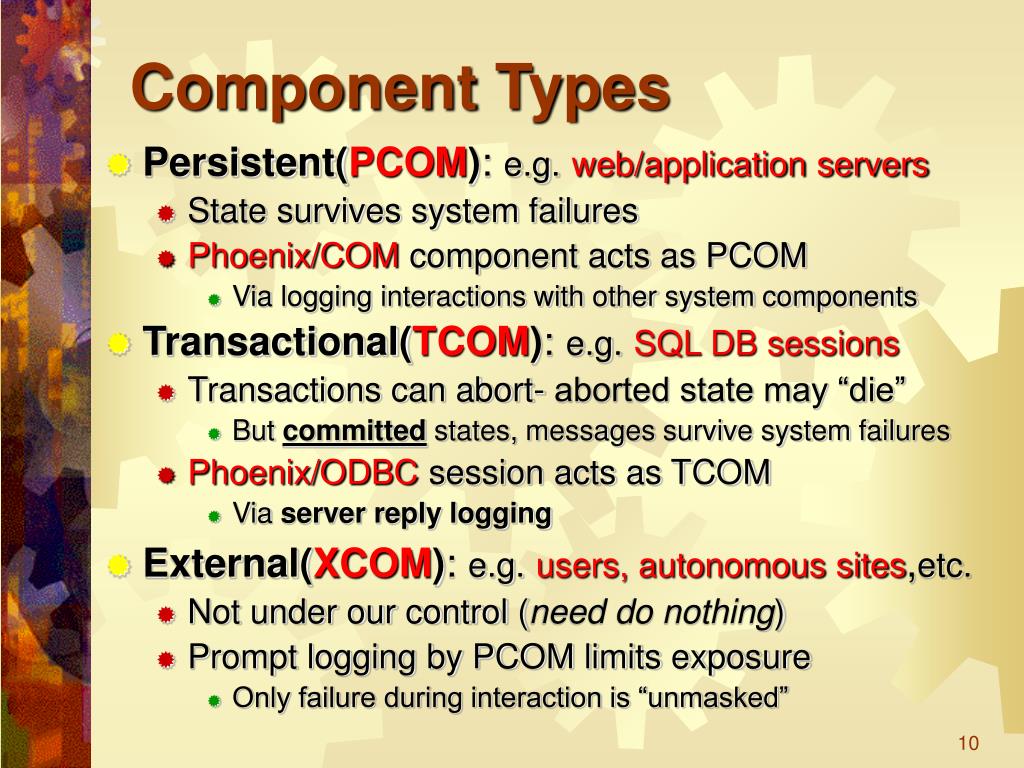 Component Types

Persistent(PCOM): e.g. web/application servers

State survives system failures

Phoenix/COM component acts as PCOM

Via logging interactions with other system components

Transactional(TCOM): e.g. SQL DB sessions

Transactions can abort- aborted state may “die”

But committed states, messages survive system failures

Phoenix/ODBC session acts as TCOM

Via server reply logging

External(XCOM): e.g. users, autonomous sites,etc.

Not under our control (need do nothing)

Prompt logging by PCOM limits exposure

Only failure during interaction is “unmasked”

10